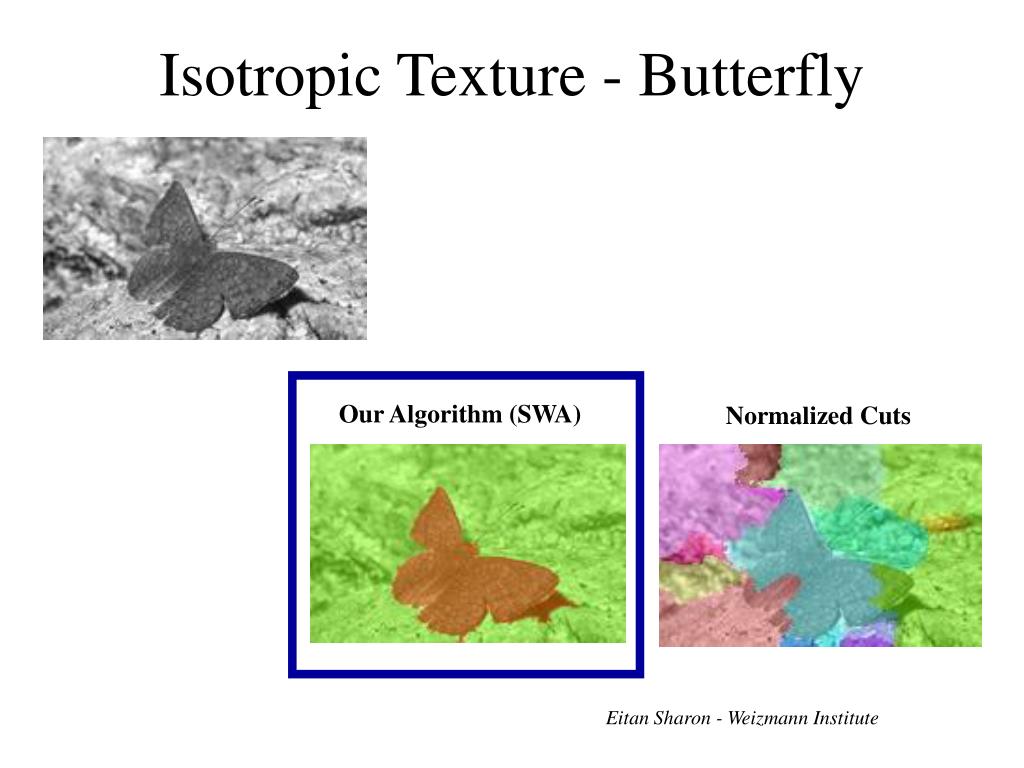 Isotropic Texture - Butterfly

Our Algorithm (SWA)

Normalized Cuts

Eitan Sharon - Weizmann Institute